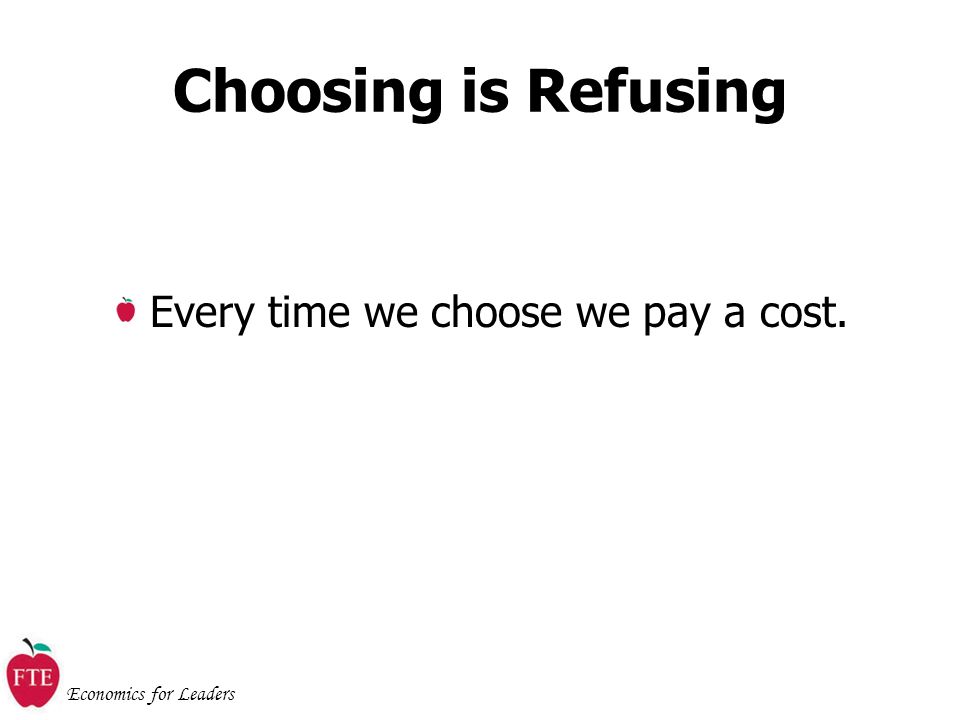 Choosing is Refusing

Every time we choose we pay a cost.

FTE

Economics for Leaders